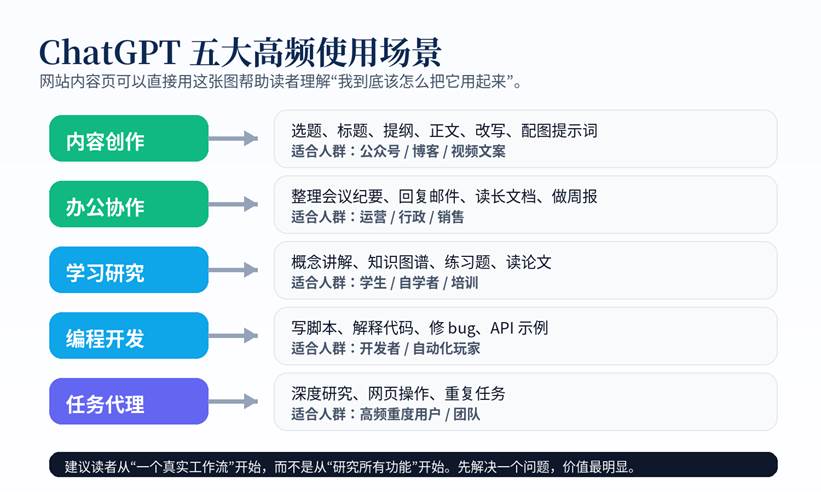 ChatGPT 五大高频使用场景

网站内容页可以直接用这张图帮助读者理解“我到底该怎么把它用起来”。

内容创作

选题、标题、提纲、正文、改写、配图提示词
适合人群：公众号 / 博客 / 视频文案

办公协作

整理会议纪要、回复邮件、读长文档、做周报
适合人群：运营 / 行政 / 销售

学习研究

概念讲解、知识图谱、练习题、读论文
适合人群：学生 / 自学者 / 培训

编程开发

写脚本、解释代码、修 bug、API 示例
适合人群：开发者 / 自动化玩家

任务代理

深度研究、网页操作、重复任务
适合人群：高频重度用户 / 团队

建议读者从“一个真实工作流”开始，而不是从“研究所有功能”开始。先解决一个问题，价值最明显。